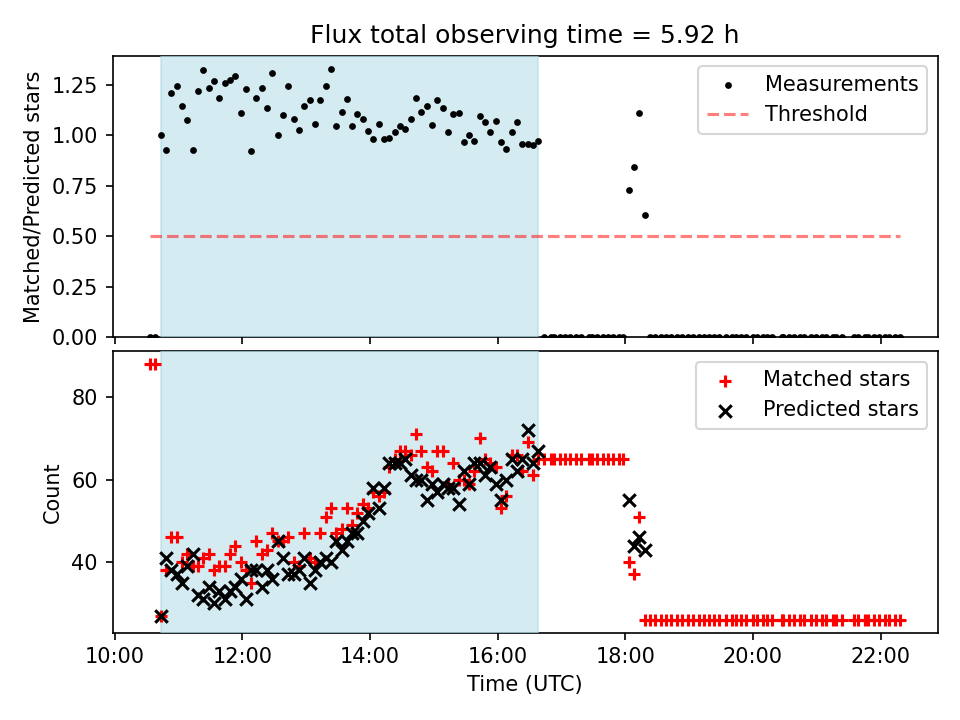 Flux total observing time = 5.92 h

Matched/Predicted stars

1.25
1.00
0.75
0.50
0.25
0.00

Measurements
Threshold

Count

80
60
40

Matched stars
Predicted stars

10:00
12:00
14:00
16:00
18:00
20:00
22:00

Time (UTC)